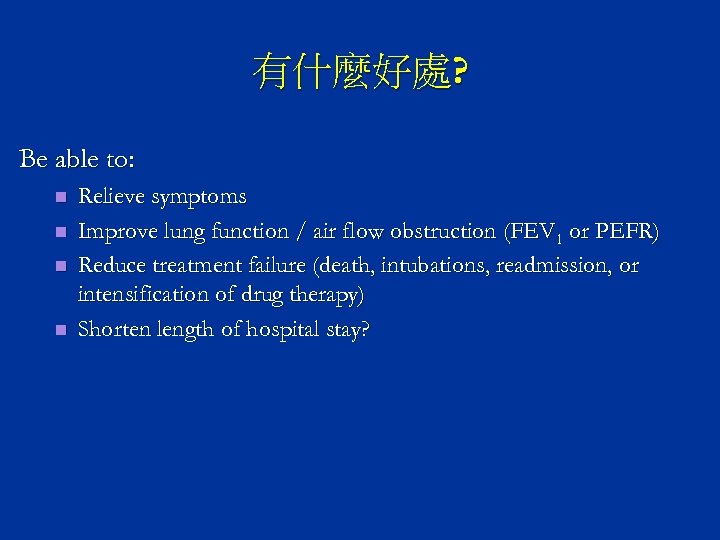 有什麼好處?

Be able to:

- Relieve symptoms
- Improve lung function / air flow obstruction ($FEV_1$ or PEFR)
- Reduce treatment failure (death, intubations, readmission, or intensification of drug therapy)
- Shorten length of hospital stay?